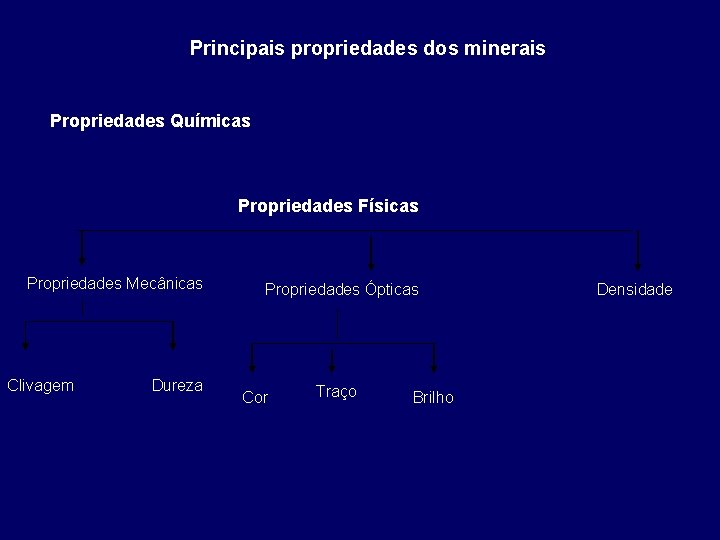 Principais propriedades dos minerais

Propriedades Químicas

Propriedades Físicas

Propriedades Mecânicas

Propriedades Ópticas

Densidade

Clivagem

Dureza

Cor

Traço

Brilho